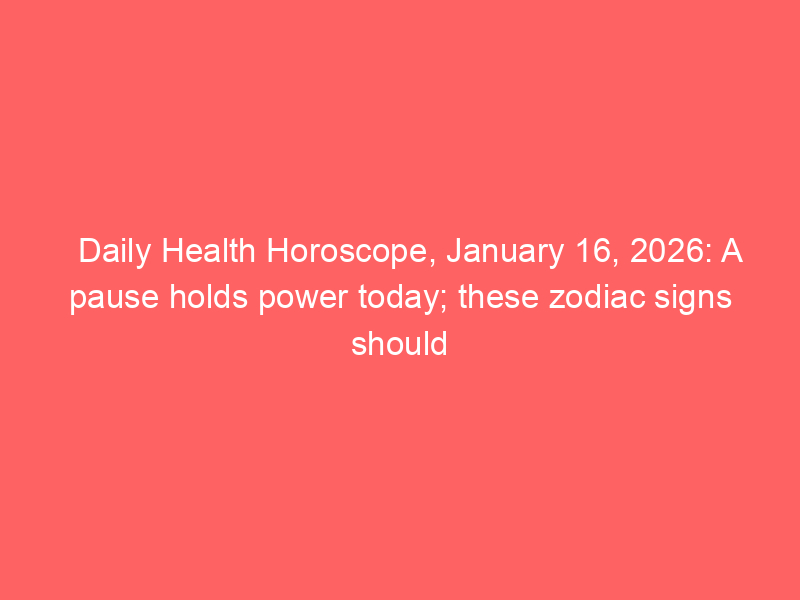 Daily Health Horoscope, January 16, 2026: A pause holds power today; these zodiac signs should